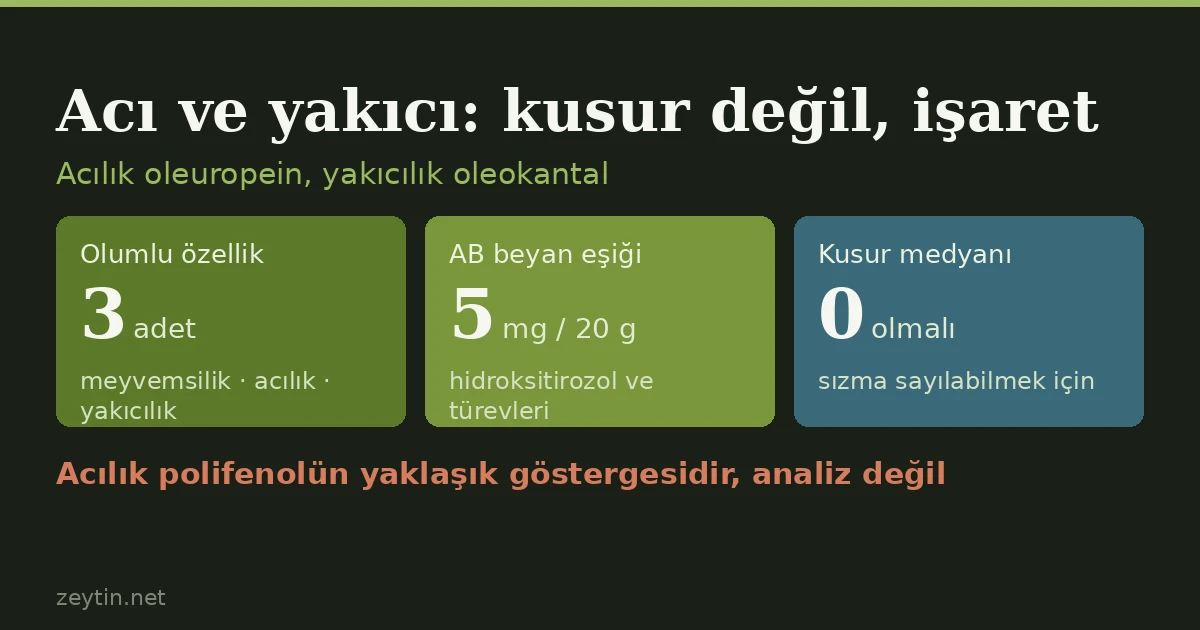 Acı ve yakıcı: kusur değil, işaret

Acılık oleuropein, yakıcılık oleokantal

Olumlu özellik
3 adet
meyvemsilik · acılık · yakıcılık

AB beyan eşiği
5 mg / 20 g
hidroksitirozol ve türevleri

Kusur medyanı
0 olmalı
sızma sayılabilmek için

Acılık polifenolün yaklaşık göstergesidir, analiz değil

zeytin.net